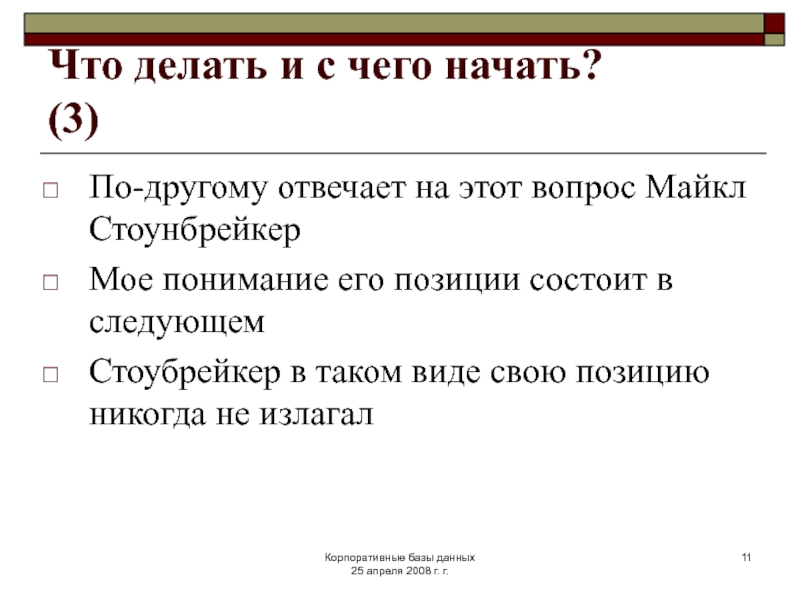 Что делать и с чего начать? (3)

□ По-другому отвечает на этот вопрос Майкл Стоунбрейкер

□ Мое понимание его позиции состоит в следующем

□ Стоубрейкер в таком виде свою позицию никогда не излагал

Корпоративные базы данных
25 апреля 2008 г. г.

11